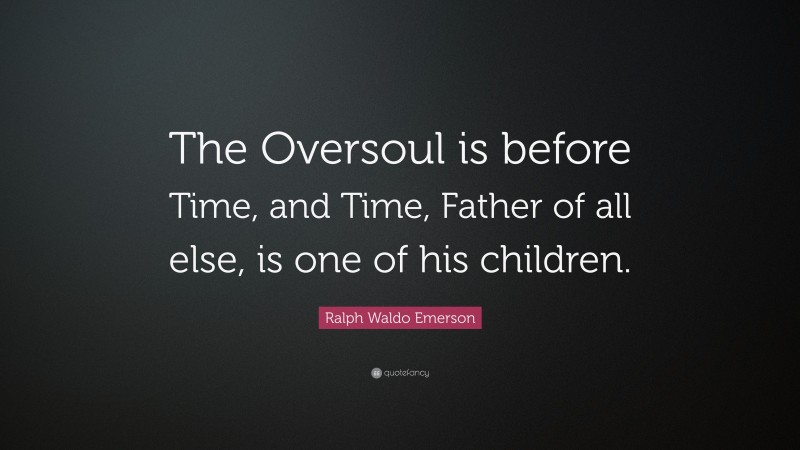 The Oversoul is before Time, and Time, Father of all else, is one of his children.

Ralph Waldo Emerson

quotefancy